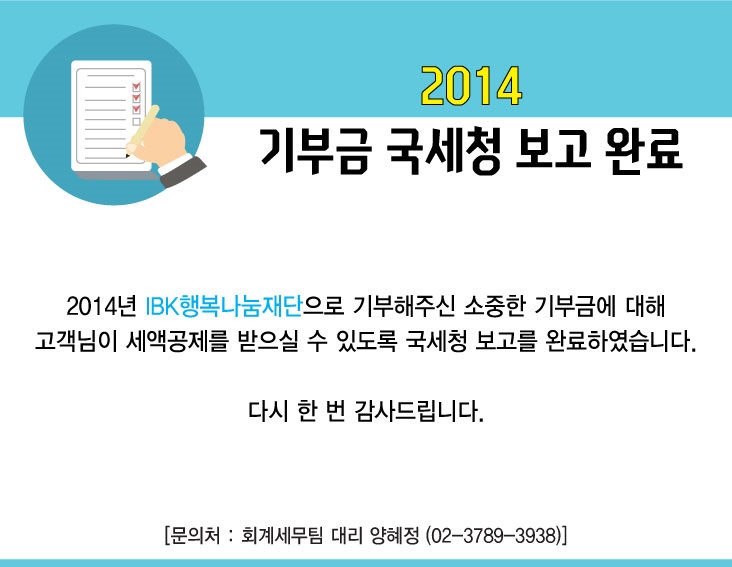 2014
기부금 국세청 보고 완료

2014년 IBK행복나눔재단으로 기부해주신 소중한 기부금에 대해 고객님이 세액공제를 받으실 수 있도록 국세청 보고를 완료하였습니다.

다시 한 번 감사드립니다.

[문의처 : 회계세무팀 대리 양혜정 (02-3789-3938)]